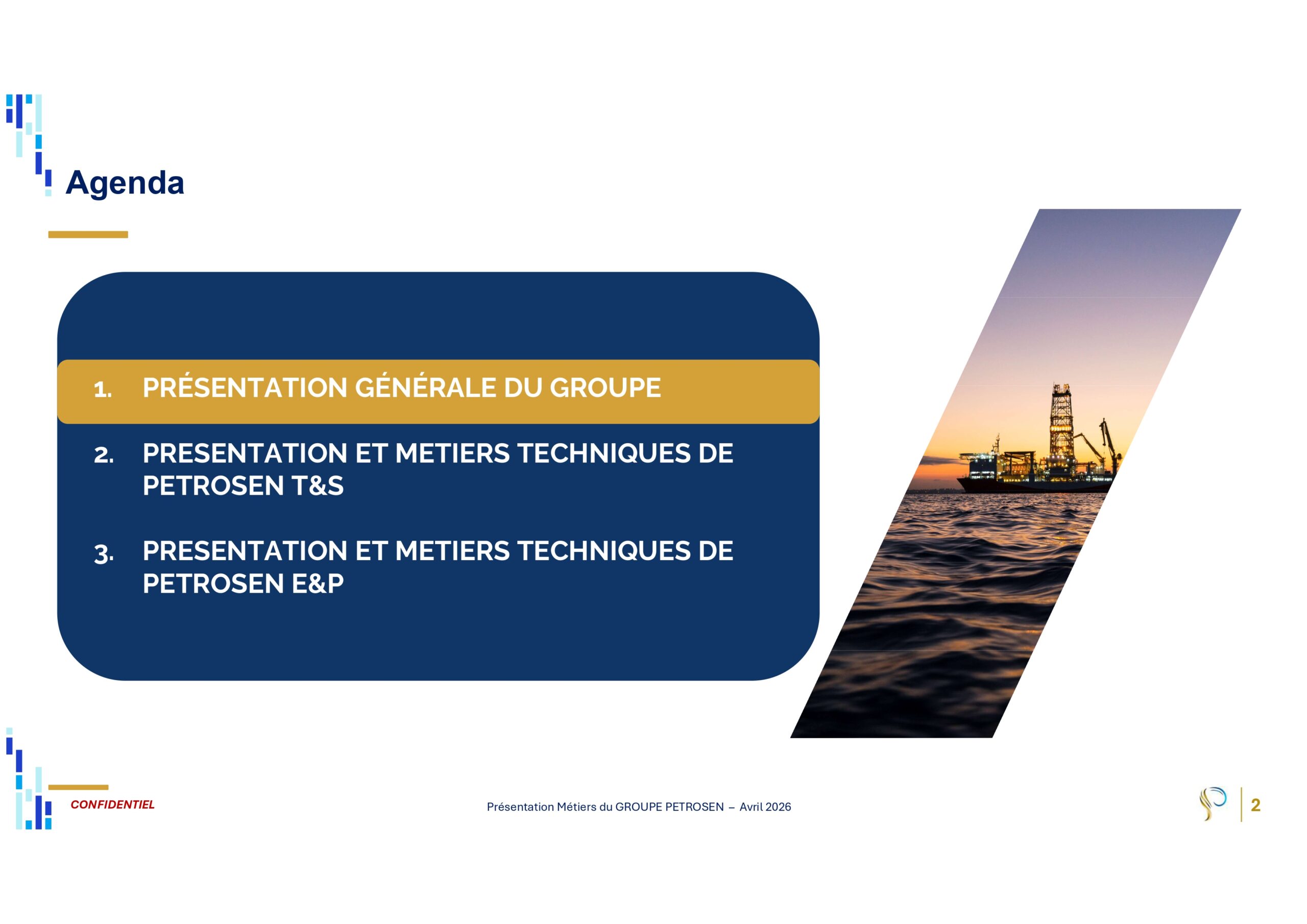 Agenda

1. PRÉSENTATION GÉNÉRALE DU GROUPE

2. PRESENTATION ET METIERS TECHNIQUES DE PETROSEN T&S

3. PRESENTATION ET METIERS TECHNIQUES DE PETROSEN E&P

CONFIDENTIEL

Présentation Métiers du GROUPE PETROSEN – Avril 2026

2